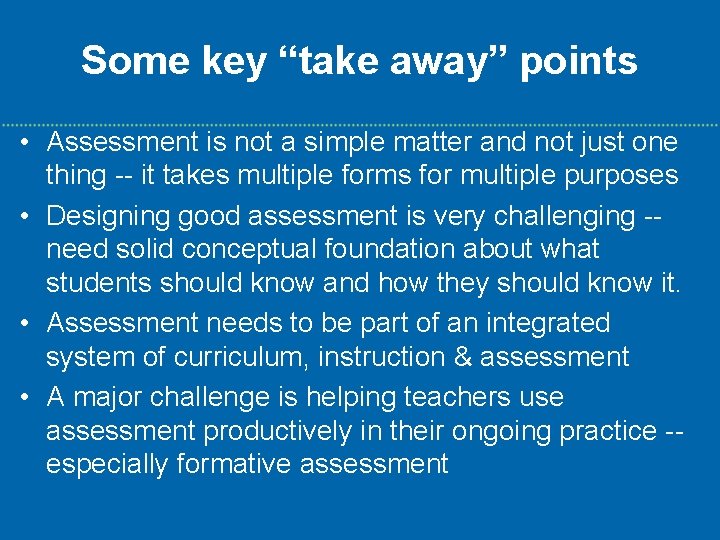 Some key “take away” points

• Assessment is not a simple matter and not just one thing -- it takes multiple forms for multiple purposes
• Designing good assessment is very challenging -- need solid conceptual foundation about what students should know and how they should know it.
• Assessment needs to be part of an integrated system of curriculum, instruction & assessment
• A major challenge is helping teachers use assessment productively in their ongoing practice -- especially formative assessment